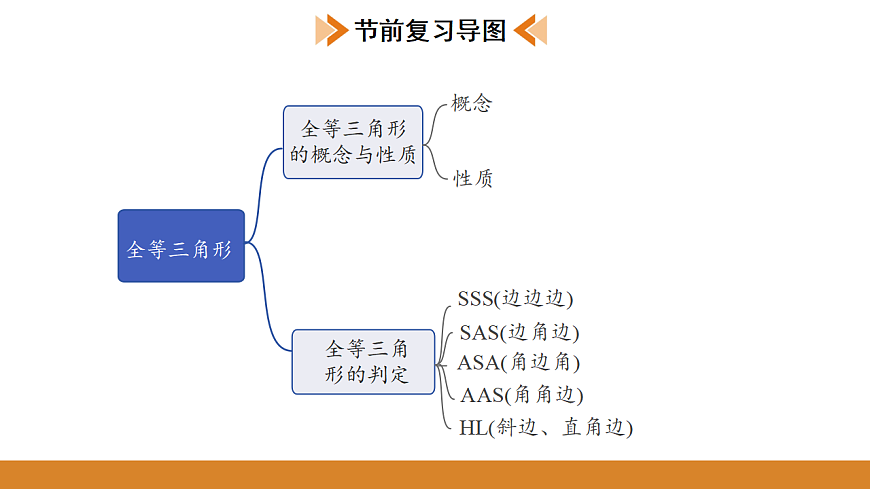 节前复习导图

全等三角形

全等三角形的概念与性质

概念

性质

全等三角形的判定

SSS(边边边)

SAS(边角边)

ASA(角边角)

AAS(角角边)

HL(斜边、直角边)